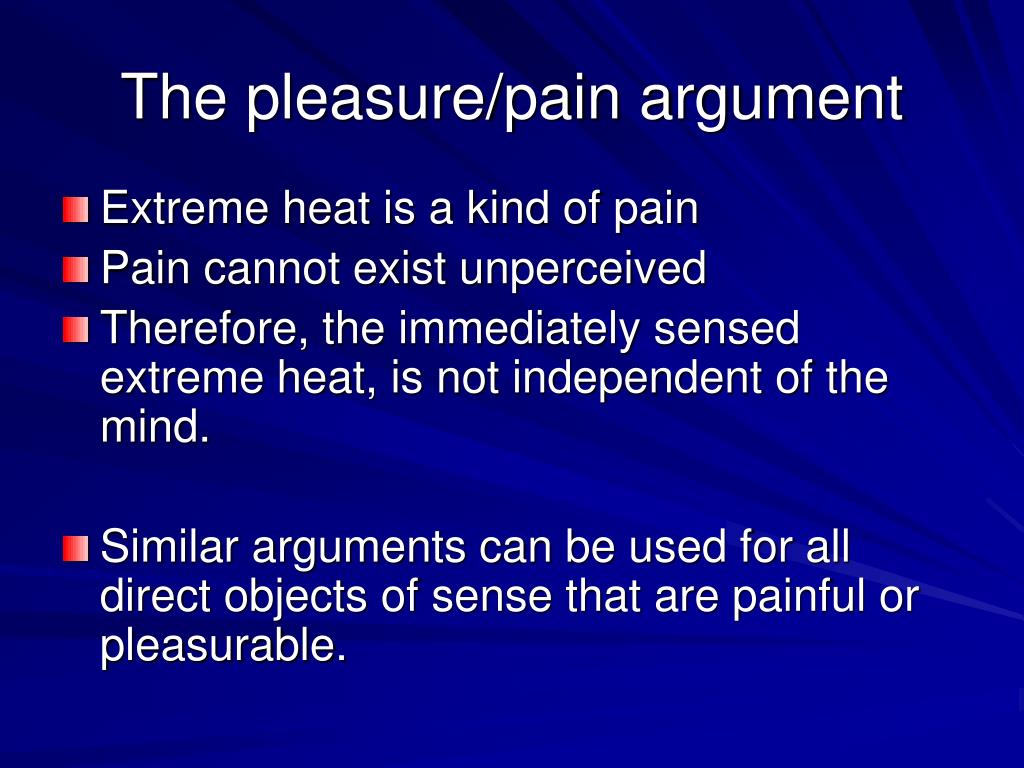 The pleasure/pain argument

Extreme heat is a kind of pain
Pain cannot exist unperceived
Therefore, the immediately sensed extreme heat, is not independent of the mind.

Similar arguments can be used for all direct objects of sense that are painful or pleasurable.